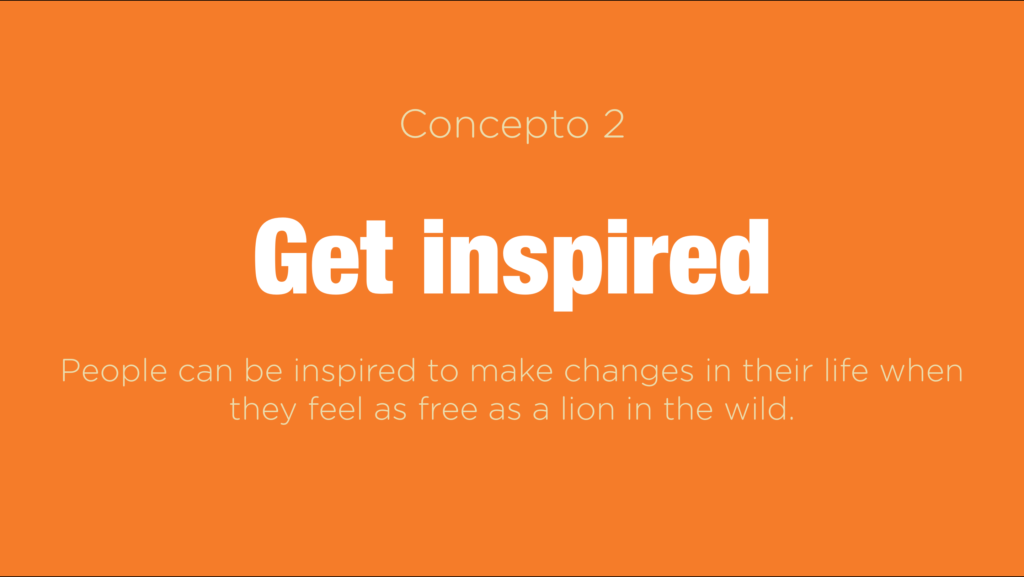 Concepto 2

Get inspired

People can be inspired to make changes in their life when they feel as free as a lion in the wild.